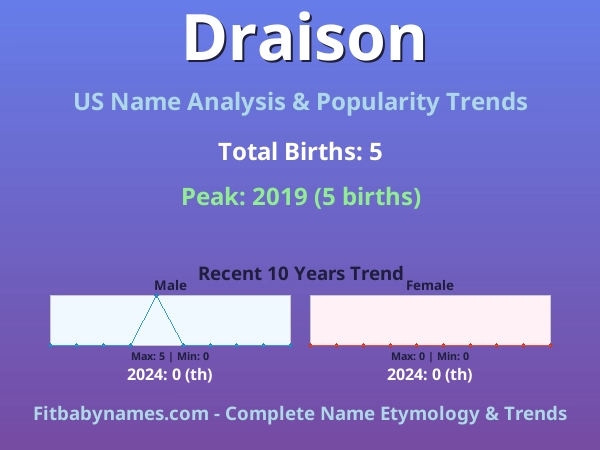 Draison

US Name Analysis & Popularity Trends

Total Births: 5

Peak: 2019 (5 births)

Recent 10 Years Trend

Male

Max: 5 | Min: 0

2024: 0 (th)

Female

Max: 0 | Min: 0

2024: 0 (th)

Fitbabynames.com - Complete Name Etymology & Trends